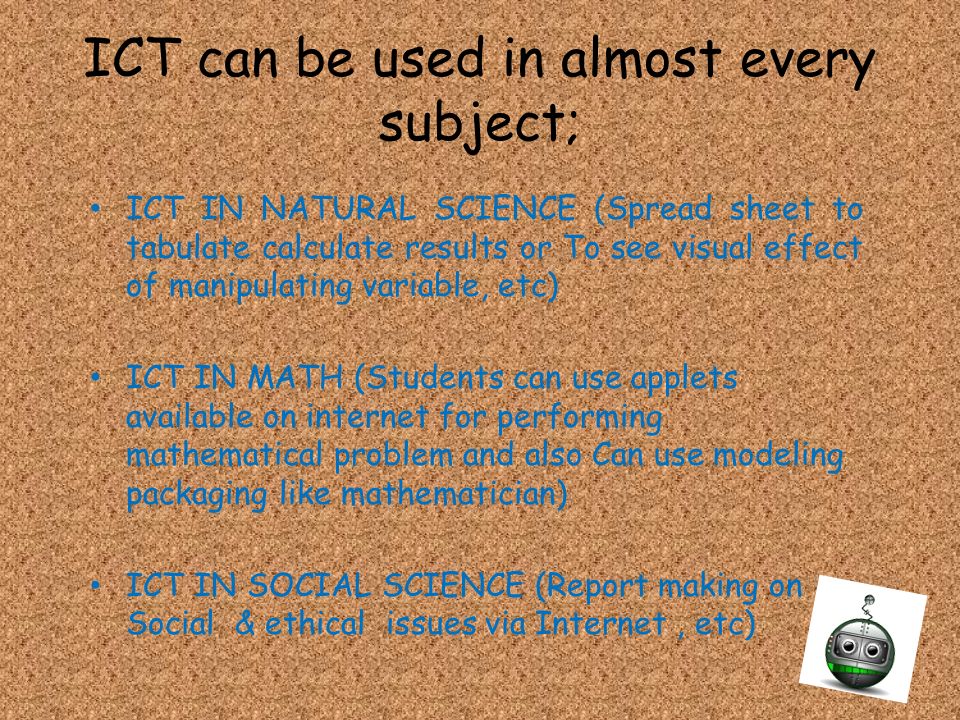 ICT can be used in almost every subject;

• ICT IN NATURAL SCIENCE (Spread sheet to tabulate calculate results or To see visual effect of manipulating variable, etc)

• ICT IN MATH (Students can use applets available on internet for performing mathematical problem and also Can use modeling packaging like mathematician)

• ICT IN SOCIAL SCIENCE (Report making on Social & ethical issues via Internet , etc)